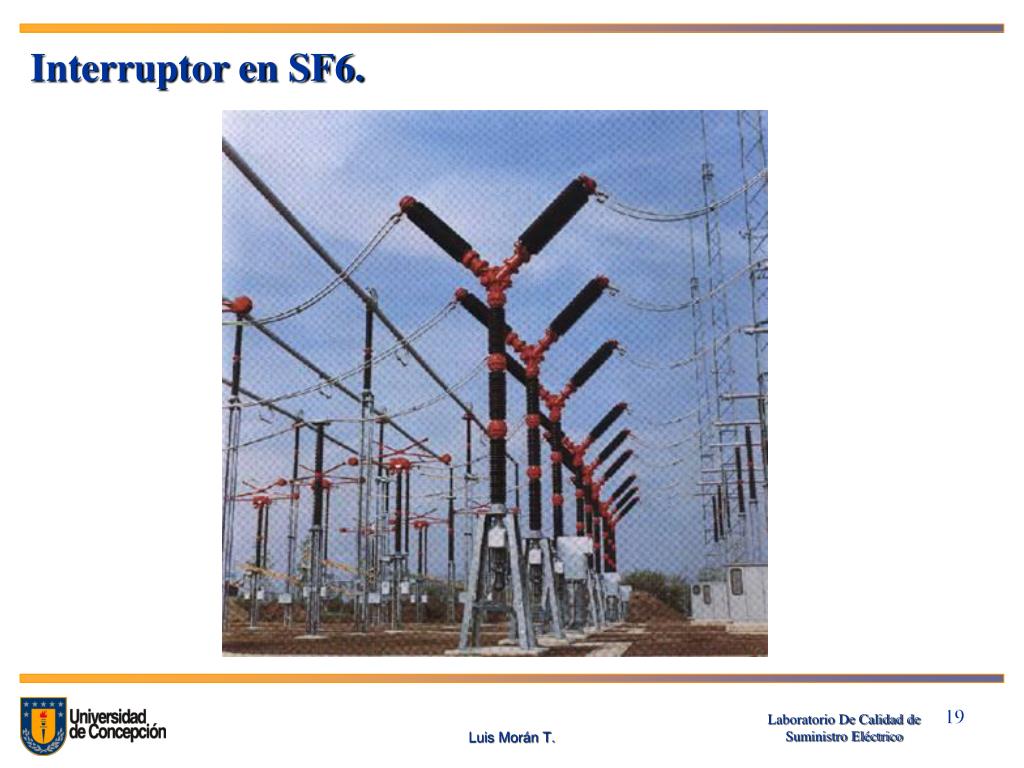 Interruptor en SF6.

Universidad de Concepción

Luis Morán T.

Laboratorio De Calidad de Suministro Eléctrico

19